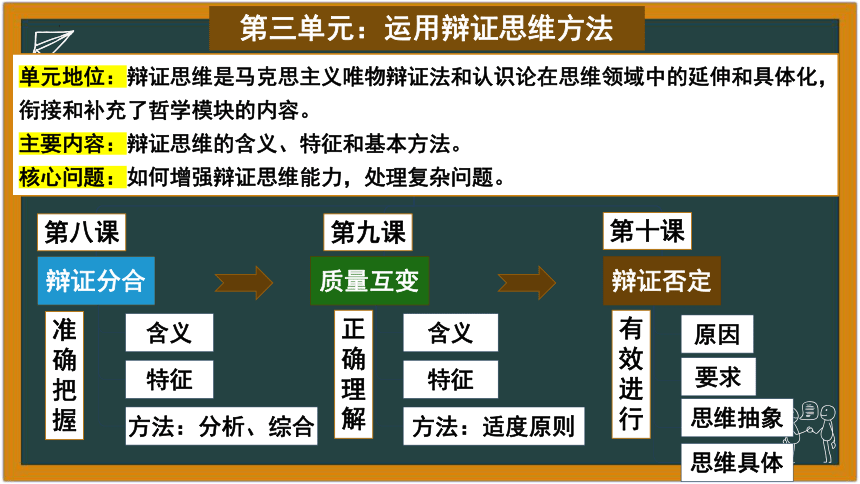 第三单元：运用辩证思维方法

单元地位：辩证思维是马克思主义唯物辩证法和认识论在思维领域中的延伸和具体化，衔接和补充了哲学模块的内容。
主要内容：辩证思维的含义、特征和基本方法。
核心问题：如何增强辩证思维能力，处理复杂问题。

第八课
辩证分合
准确把握
含义
特征
方法：分析、综合

第九课
质量互变
正确理解
含义
特征
方法：适度原则

第十课
辩证否定
有效进行
原因
要求
思维抽象
思维具体